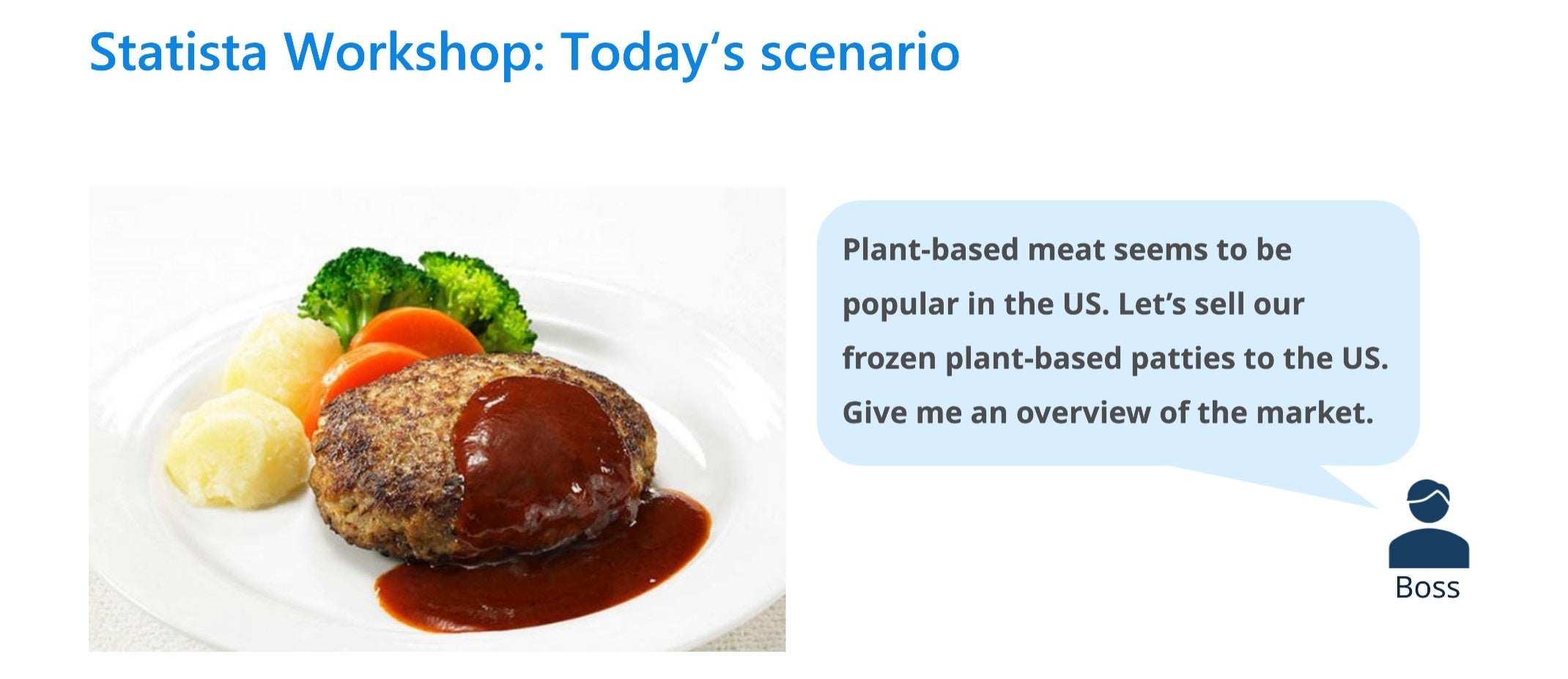 Statista Workshop: Today's scenario

Plant-based meat seems to be popular in the US. Let's sell our frozen plant-based patties to the US. Give me an overview of the market.

Boss